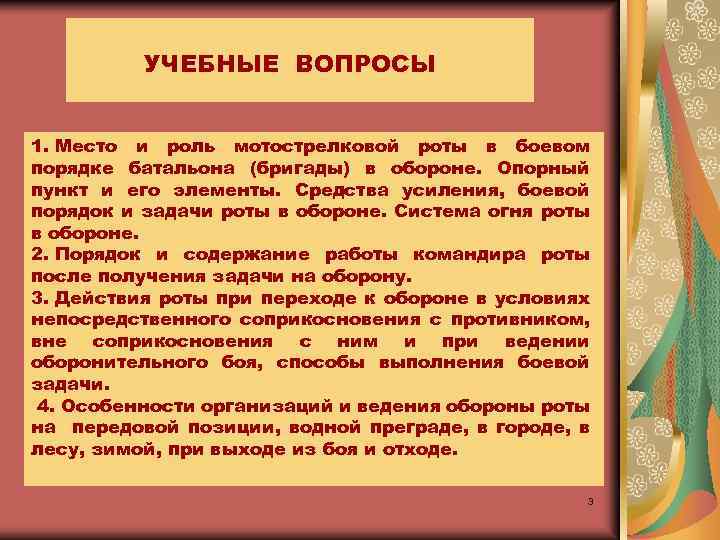 УЧЕБНЫЕ ВОПРОСЫ

1. Место и роль мотострелковой роты в боевом порядке батальона (бригады) в обороне. Опорный пункт и его элементы. Средства усиления, боевой порядок и задачи роты в обороне. Система огня роты в обороне.
2. Порядок и содержание работы командира роты после получения задачи на оборону.
3. Действия роты при переходе к обороне в условиях непосредственного соприкосновения с противником, вне соприкосновения с ним и при ведении оборонительного боя, способы выполнения боевой задачи.
4. Особенности организаций и ведения обороны роты на передовой позиции, водной преграде, в городе, в лесу, зимой, при выходе из боя и отходе.

3